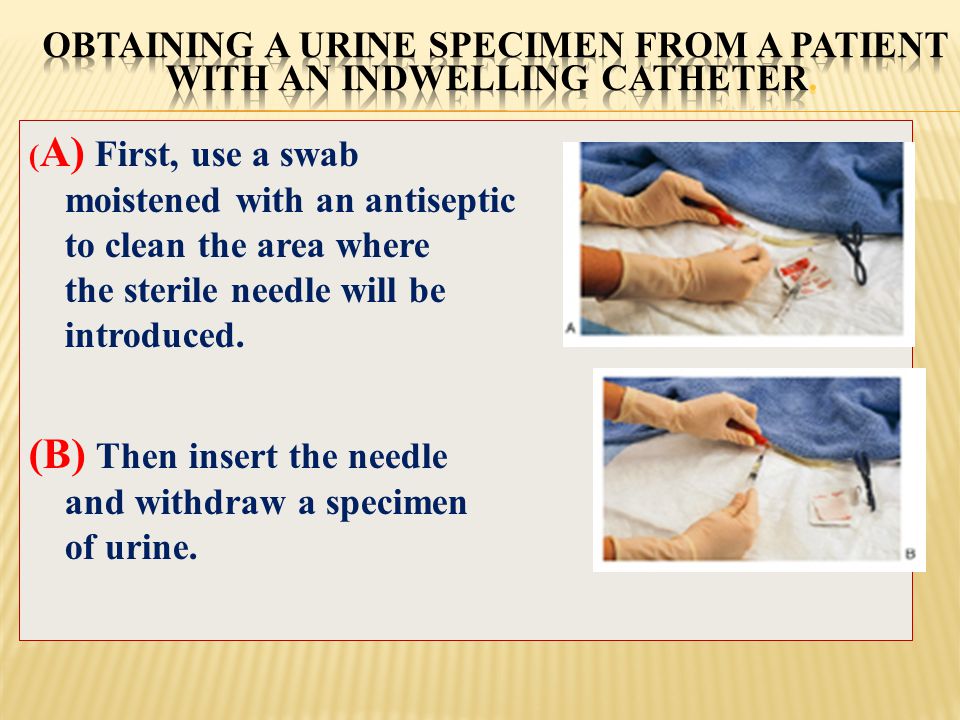 OBTAINING A URINE SPECIMEN FROM A PATIENT WITH AN INDWELLING CATHETER.

(A) First, use a swab moistened with an antiseptic to clean the area where the sterile needle will be introduced.

(B) Then insert the needle and withdraw a specimen of urine.

A

B